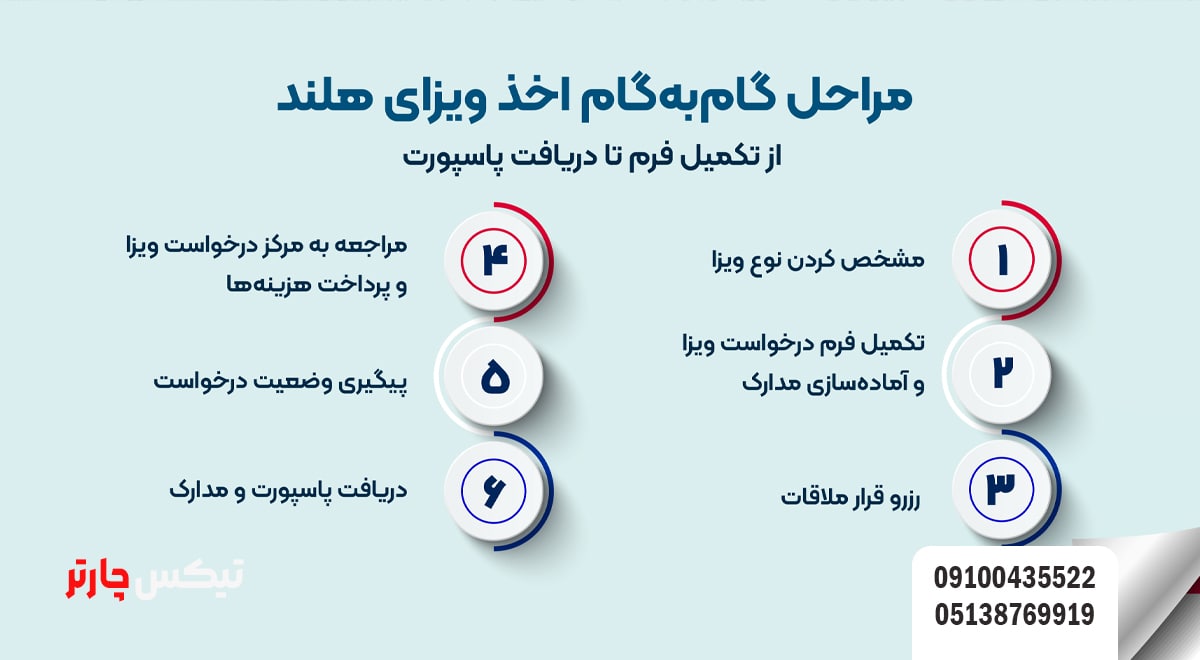 مراحل گام‌به‌گام اخذ ویزای هلند
از تکمیل فرم تا دریافت پاسپورت

۱ مشخص کردن نوع ویزا

۲ تکمیل فرم درخواست ویزا و آماده‌سازی مدارک

۳ رزرو قرار ملاقات

۴ مراجعه به مرکز درخواست ویزا و پرداخت هزینه‌ها

۵ پیگیری وضعیت درخواست

۶ دریافت پاسپورت و مدارک

تیکس چارتر

09100435522
05138769919